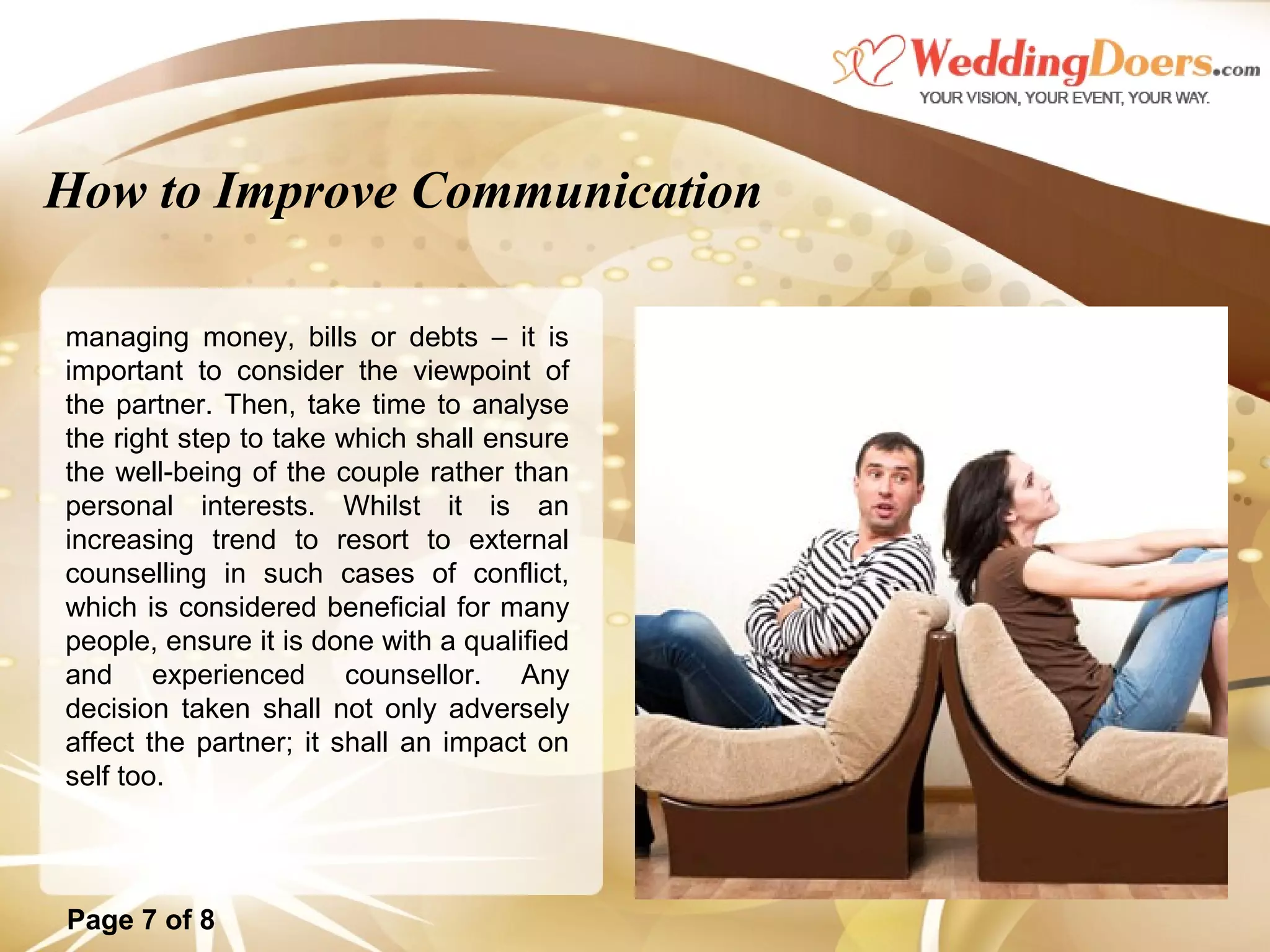 WeddingDoers.com
YOUR VISION, YOUR EVENT, YOUR WAY.

How to Improve Communication

managing money, bills or debts – it is important to consider the viewpoint of the partner. Then, take time to analyse the right step to take which shall ensure the well-being of the couple rather than personal interests. Whilst it is an increasing trend to resort to external counselling in such cases of conflict, which is considered beneficial for many people, ensure it is done with a qualified and experienced counsellor. Any decision taken shall not only adversely affect the partner; it shall an impact on self too.

Page 7 of 8